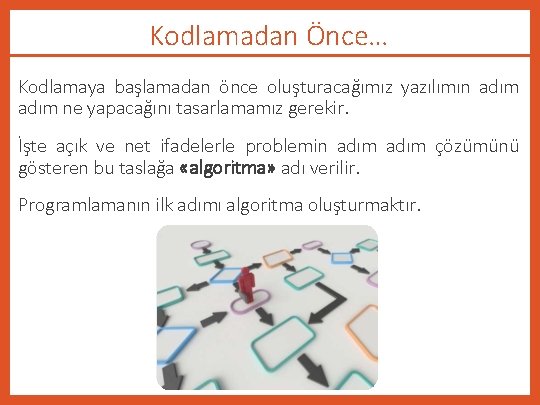 Kodlamadan Önce…

Kodlamaya başlamadan önce oluşturacağımız yazılımın adım adım ne yapacağını tasarlamamız gerekir.

İşte açık ve net ifadelerle problemin adım adım çözümünü gösteren bu taslağa «algoritma» adı verilir.

Programlamanın ilk adımı algoritma oluşturmaktır.